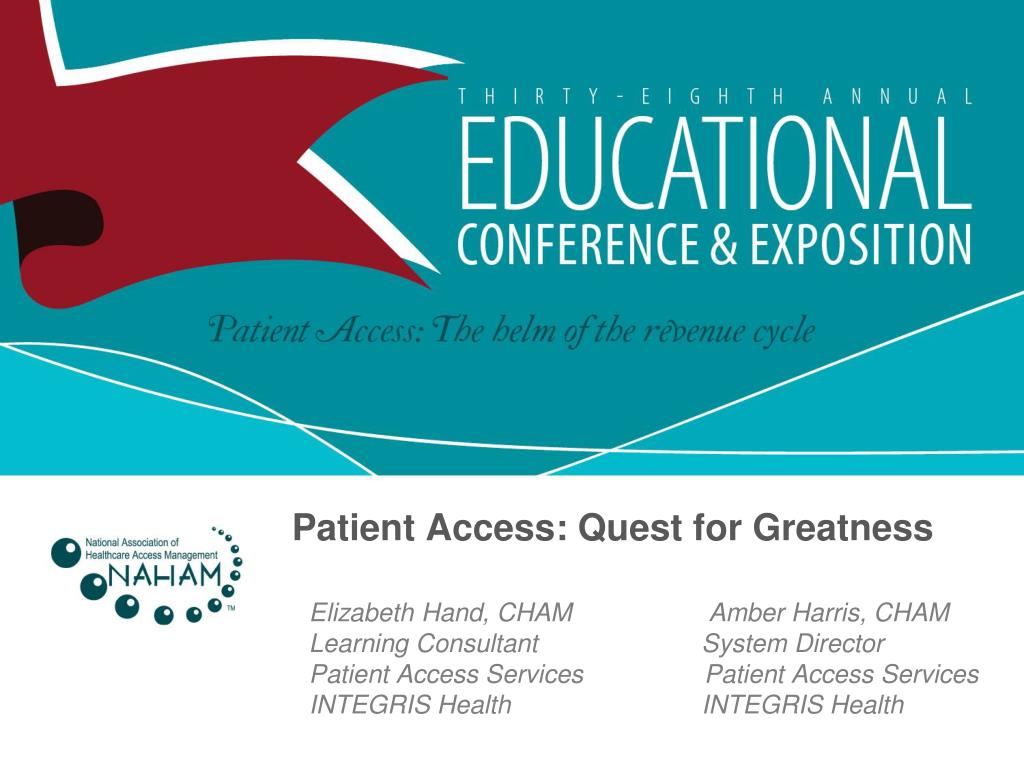 THIRTY-EIGHTH ANNUAL
EDUCATIONAL
CONFERENCE & EXPOSITION

Patient Access: The helm of the revenue cycle

National Association of Healthcare Access Management
NAHAM ™

Patient Access: Quest for Greatness

Elizabeth Hand, CHAM
Learning Consultant
Patient Access Services
INTEGRIS Health

Amber Harris, CHAM
System Director
Patient Access Services
INTEGRIS Health